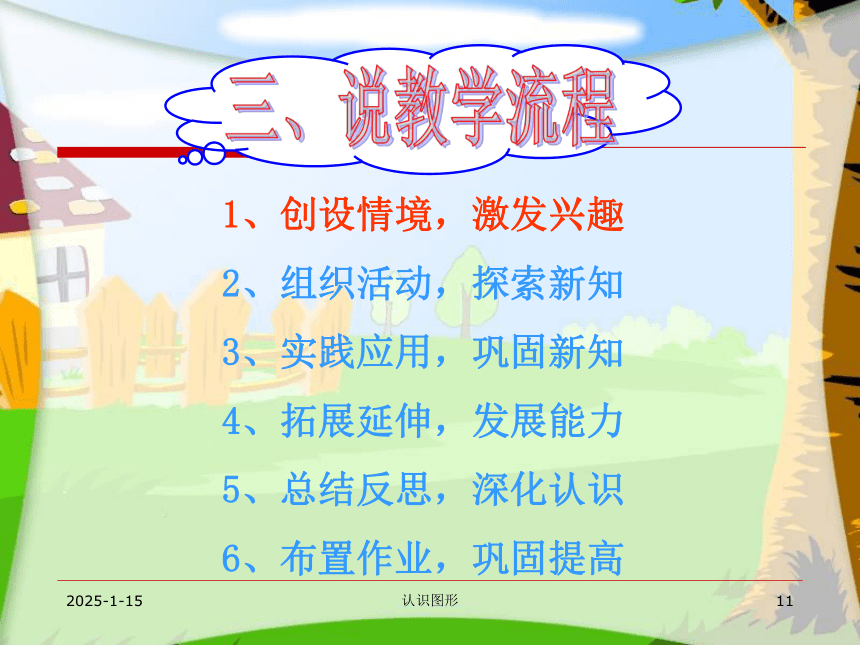 三、说教学流程

1、创设情境，激发兴趣

2、组织活动，探索新知

3、实践应用，巩固新知

4、拓展延伸，发展能力

5、总结反思，深化认识

6、布置作业，巩固提高

2025-1-15

认识图形

11